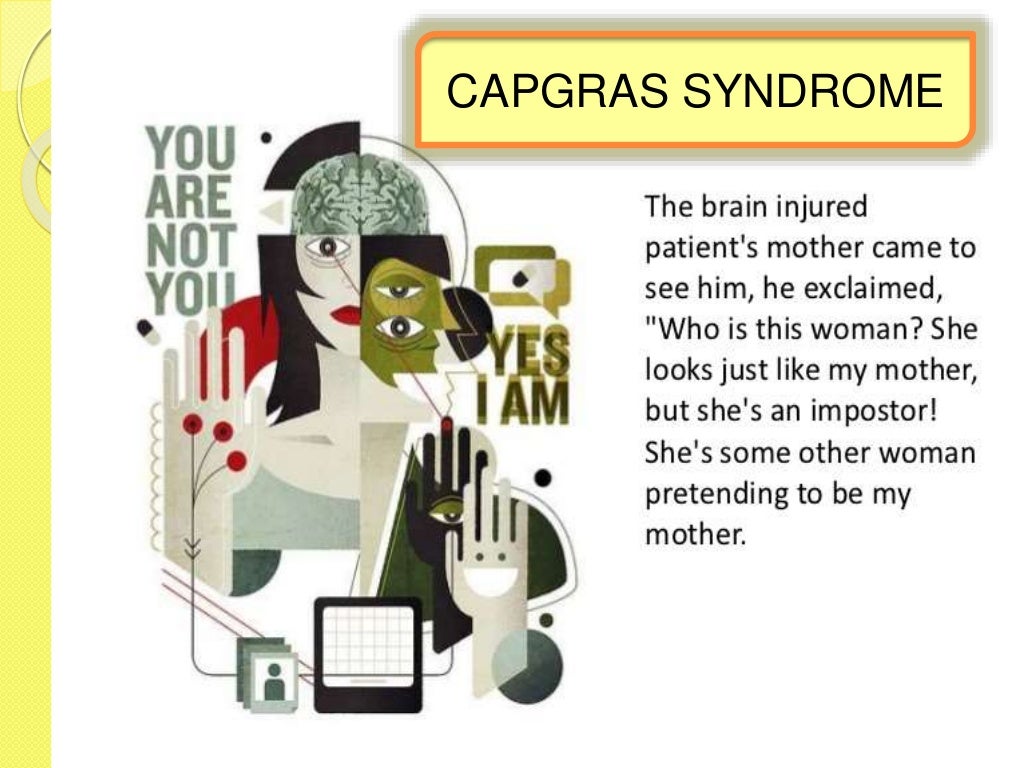 CAPGRAS SYNDROME

YOU ARE NOT YOU

YES I AM

The brain injured patient's mother came to see him, he exclaimed, "Who is this woman? She looks just like my mother, but she's an impostor! She's some other woman pretending to be my mother.